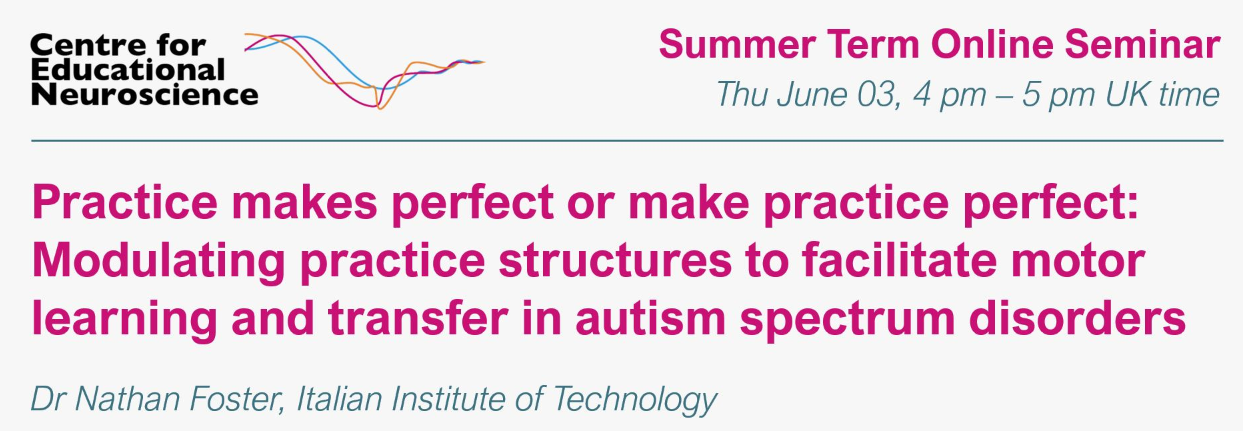 Centre for Educational Neuroscience

Summer Term Online Seminar
Thu June 03, 4 pm – 5 pm UK time

Practice makes perfect or make practice perfect: Modulating practice structures to facilitate motor learning and transfer in autism spectrum disorders

Dr Nathan Foster, Italian Institute of Technology